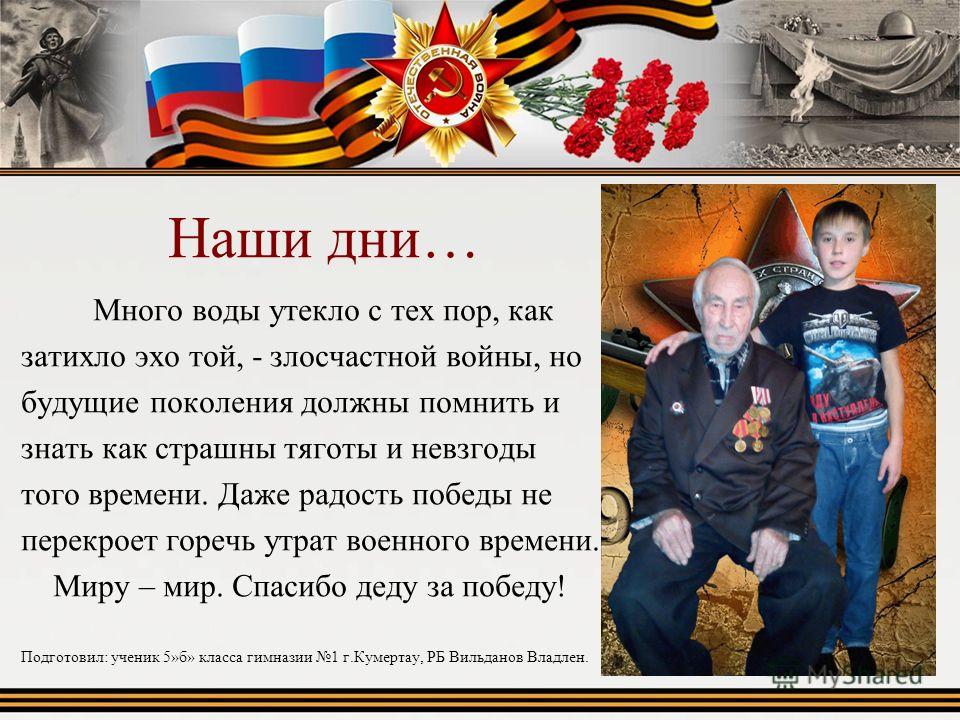 ОТЕЧЕСТВЕННАЯ ВОЙНА

Наши дни…

Много воды утекло с тех пор, как затихло эхо той, - злосчастной войны, но будущие поколения должны помнить и знать как страшны тяготы и невзгоды того времени. Даже радость победы не перекроет горечь утрат военного времени.

Миру – мир. Спасибо деду за победу!

Подготовил: ученик 5»б» класса гимназии №1 г.Кумертау, РБ Вильданов Владлен.

MyShared